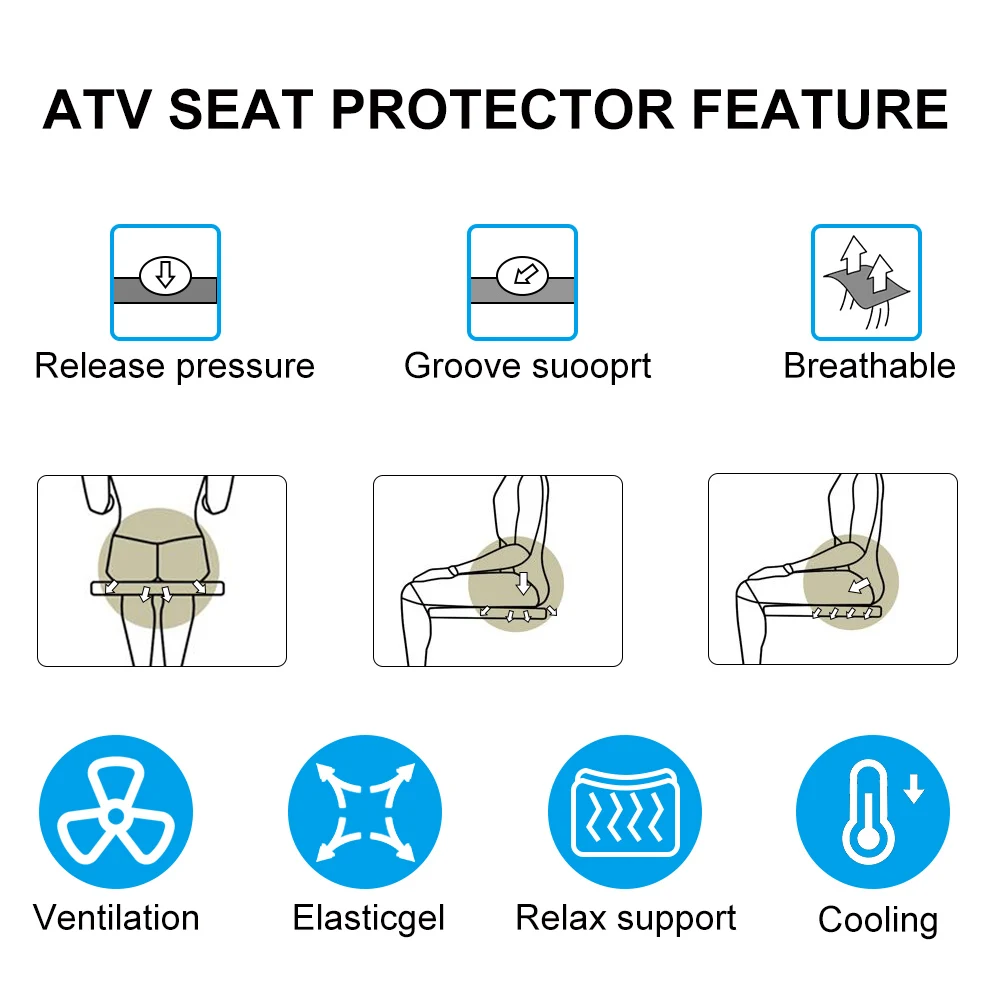 ATV SEAT PROTECTOR FEATURE

Release pressure

Groove suooprt

Breathable

Ventilation

Elasticgel

Relax support

Cooling